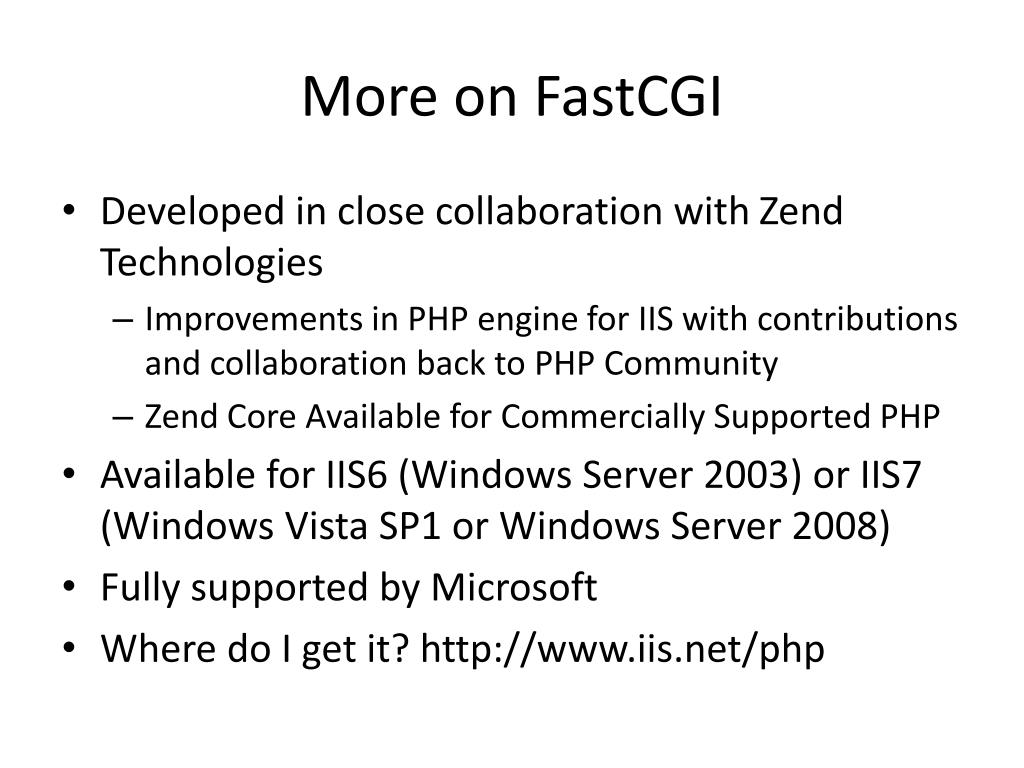 More on FastCGI

• Developed in close collaboration with Zend Technologies
  – Improvements in PHP engine for IIS with contributions and collaboration back to PHP Community
  – Zend Core Available for Commercially Supported PHP
• Available for IIS6 (Windows Server 2003) or IIS7 (Windows Vista SP1 or Windows Server 2008)
• Fully supported by Microsoft
• Where do I get it? http://www.iis.net/php